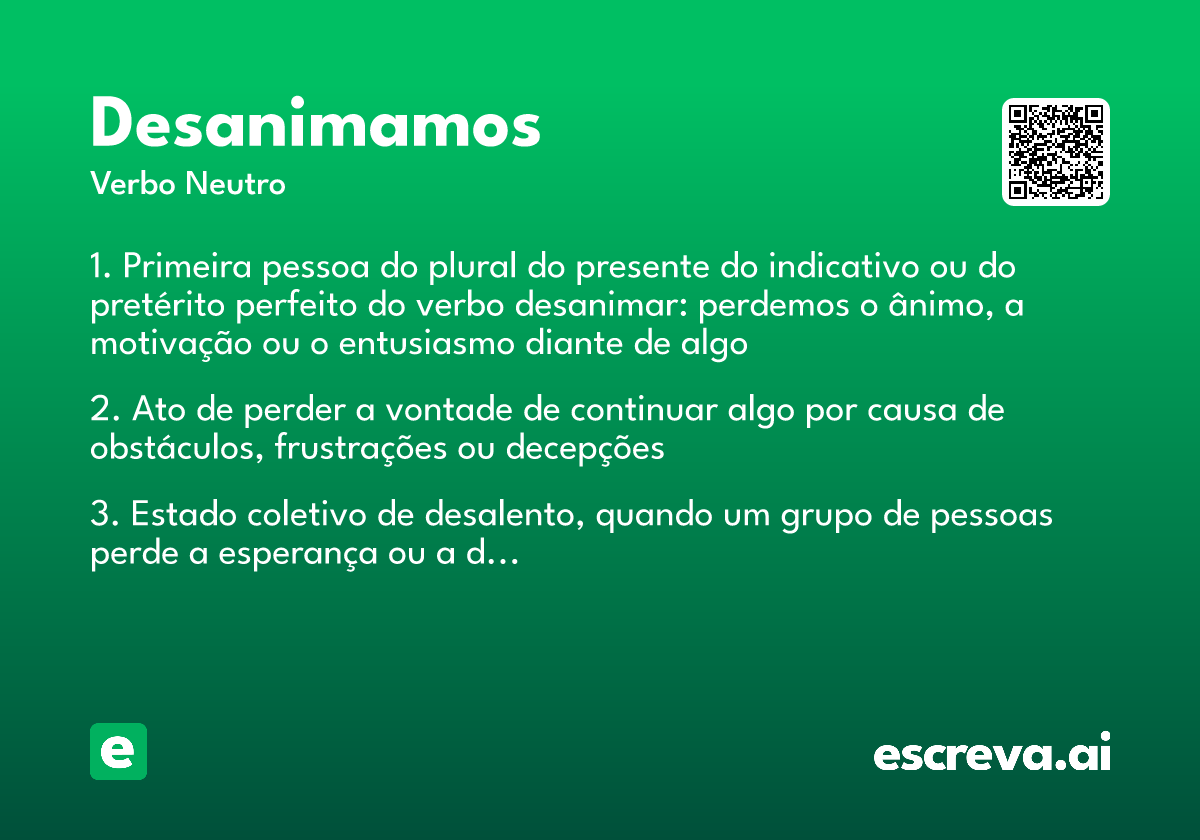 Desanimamos
Verbo Neutro

1. Primeira pessoa do plural do presente do indicativo ou do pretérito perfeito do verbo desanimar: perdemos o ânimo, a motivação ou o entusiasmo diante de algo

2. Ato de perder a vontade de continuar algo por causa de obstáculos, frustrações ou decepções

3. Estado coletivo de desalento, quando um grupo de pessoas perde a esperança ou a d...

e

escreva.ai